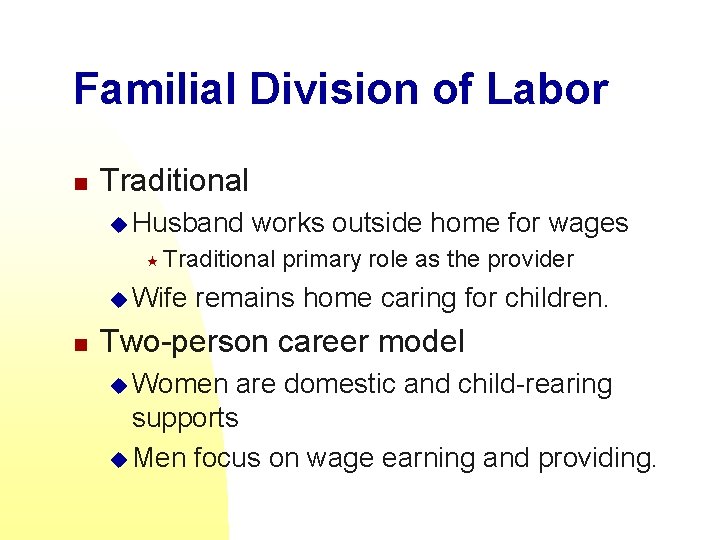 Familial Division of Labor

Traditional

Husband works outside home for wages

Traditional primary role as the provider

Wife remains home caring for children.

Two-person career model

Women are domestic and child-rearing supports

Men focus on wage earning and providing.